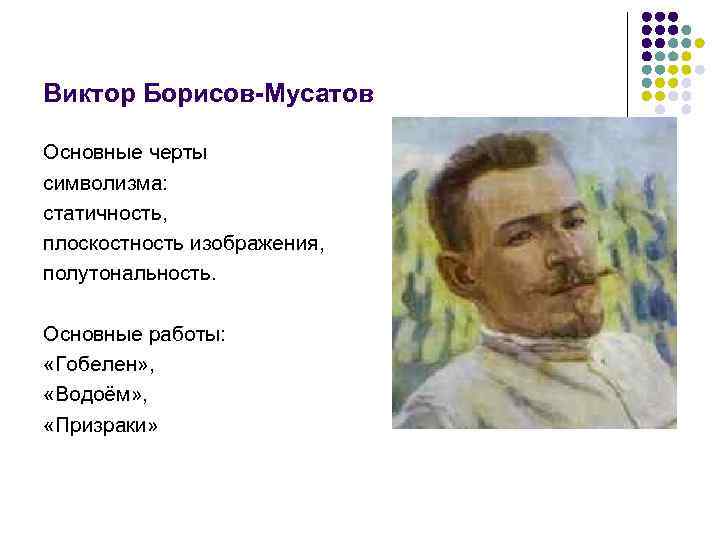 Виктор Борисов-Мусатов

Основные черты символизма: статичность, плоскостность изображения, полутональность.

Основные работы:
«Гобелен»,
«Водоём»,
«Призраки»